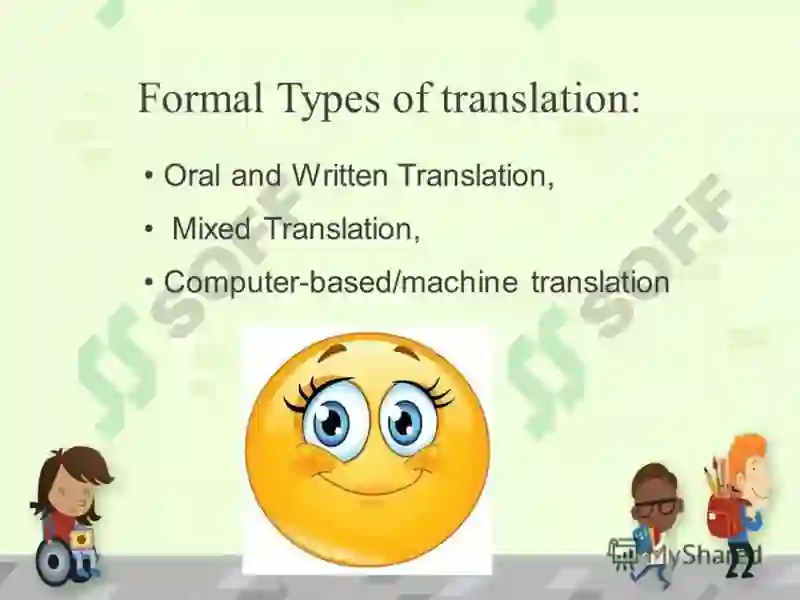 Formal Types of translation:

• Oral and Written Translation,

• Mixed Translation,

• Computer-based/machine translation

SOFF

SOFF

MyShared